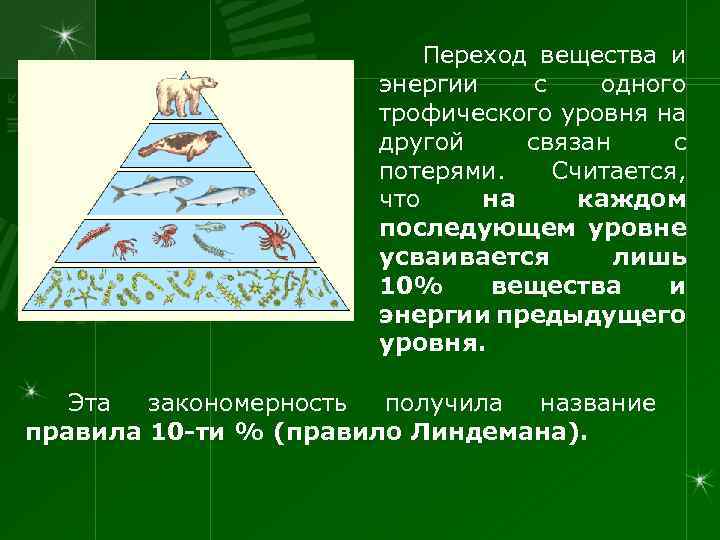 Переход вещества и энергии с одного трофического уровня на другой связан с потерями. Считается, что на каждом последующем уровне усваивается лишь 10% вещества и энергии предыдущего уровня.

Эта закономерность получила название правила 10-ти % (правило Линдемана).